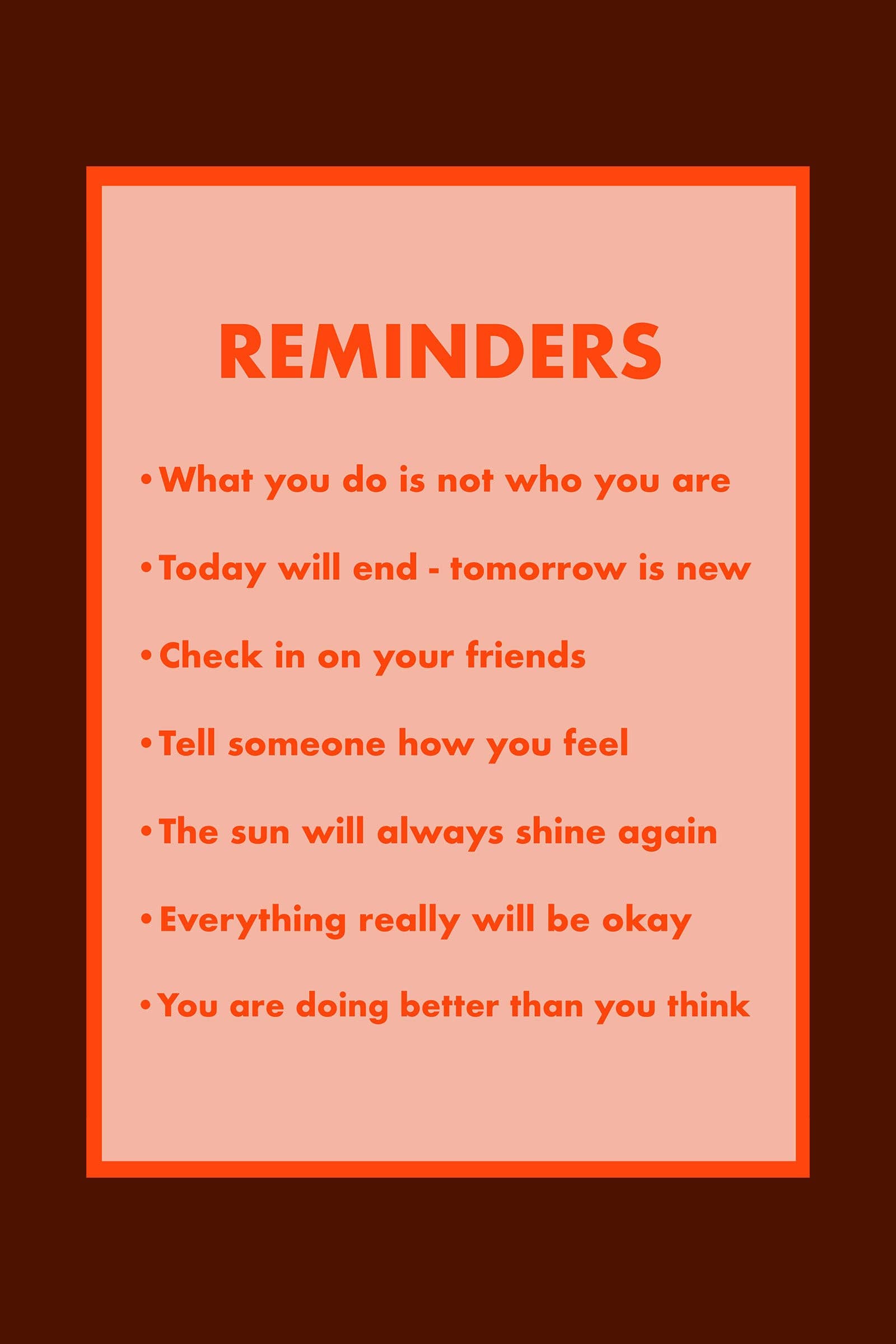 REMINDERS

• What you do is not who you are

• Today will end - tomorrow is new

• Check in on your friends

• Tell someone how you feel

• The sun will always shine again

• Everything really will be okay

• You are doing better than you think